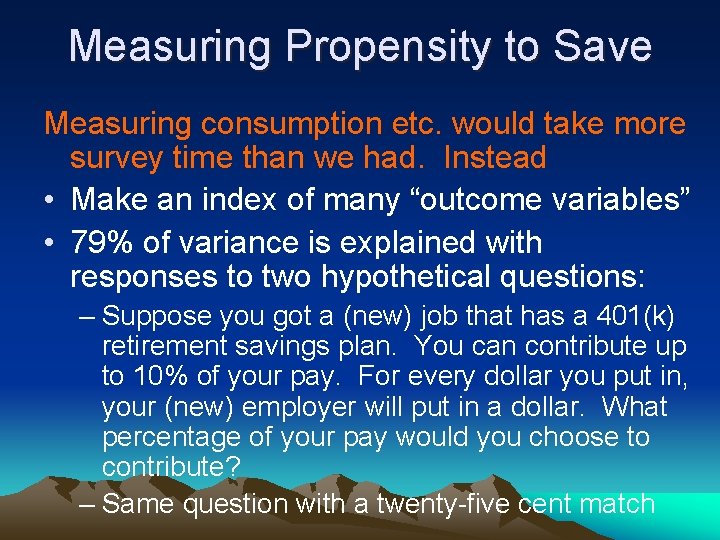 Measuring Propensity to Save

Measuring consumption etc. would take more survey time than we had. Instead

• Make an index of many “outcome variables”

• 79% of variance is explained with responses to two hypothetical questions:

– Suppose you got a (new) job that has a 401(k) retirement savings plan. You can contribute up to 10% of your pay. For every dollar you put in, your (new) employer will put in a dollar. What percentage of your pay would you choose to contribute?

– Same question with a twenty-five cent match